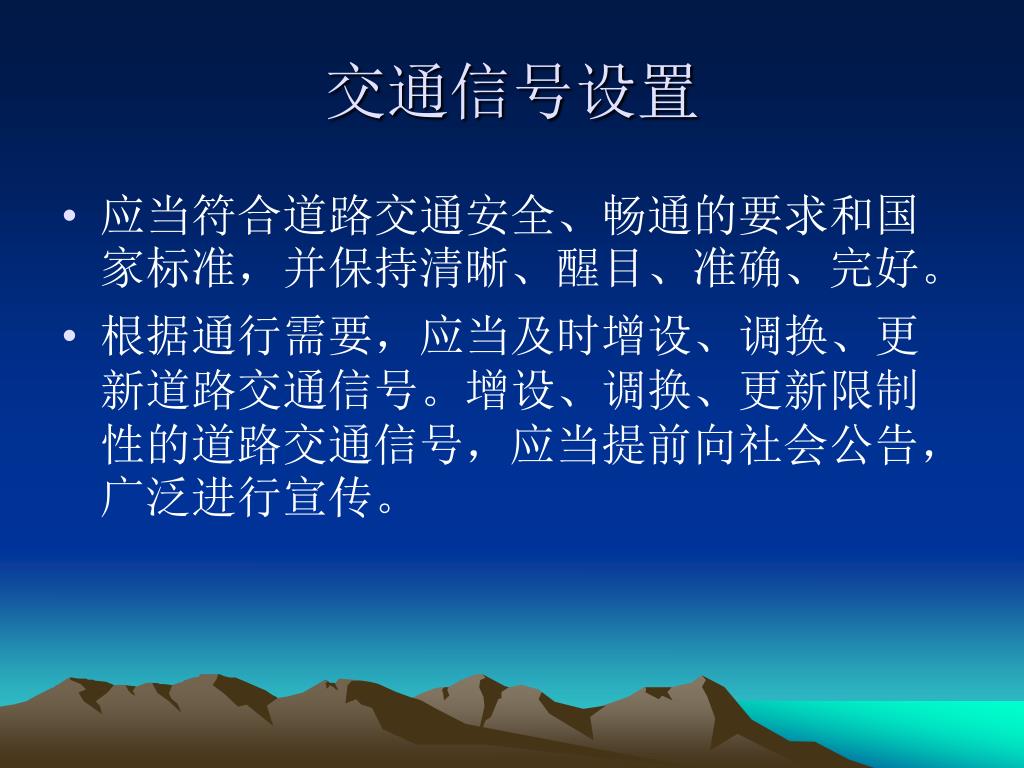 交通信号设置

• 应当符合道路交通安全、畅通的要求和国家标准，并保持清晰、醒目、准确、完好。

• 根据通行需要，应当及时增设、调换、更新道路交通信号。增设、调换、更新限制性的道路交通信号，应当提前向社会公告，广泛进行宣传。